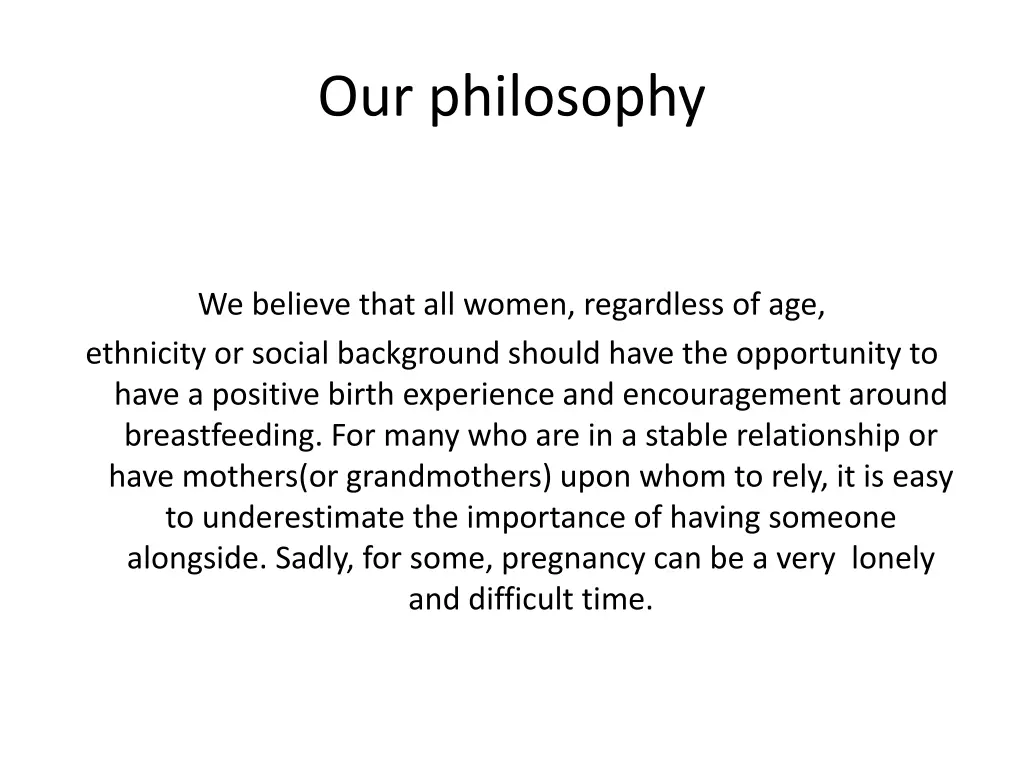 Our philosophy

We believe that all women, regardless of age,
ethnicity or social background should have the opportunity to have a positive birth experience and encouragement around breastfeeding. For many who are in a stable relationship or have mothers(or grandmothers) upon whom to rely, it is easy to underestimate the importance of having someone alongside. Sadly, for some, pregnancy can be a very lonely and difficult time.